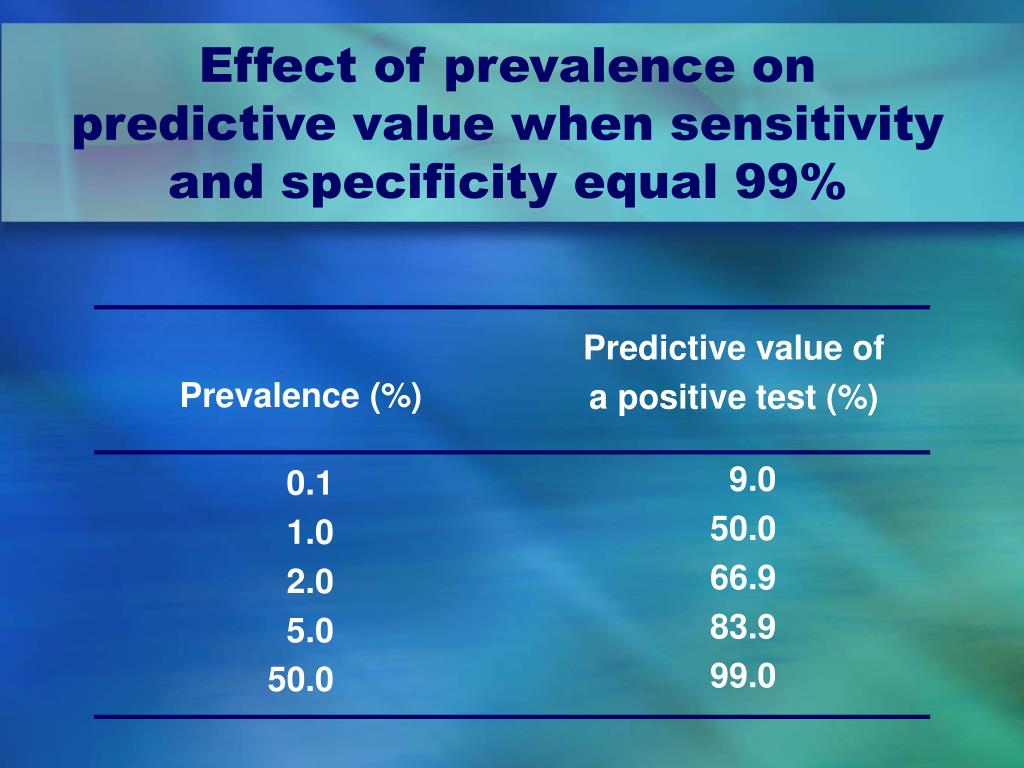 Effect of prevalence on predictive value when sensitivity and specificity equal 99%

| Prevalence (%) | Predictive value of a positive test (%) |
|---|---|
| 0.1 | 9.0 |
| 1.0 | 50.0 |
| 2.0 | 66.9 |
| 5.0 | 83.9 |
| 50.0 | 99.0 |